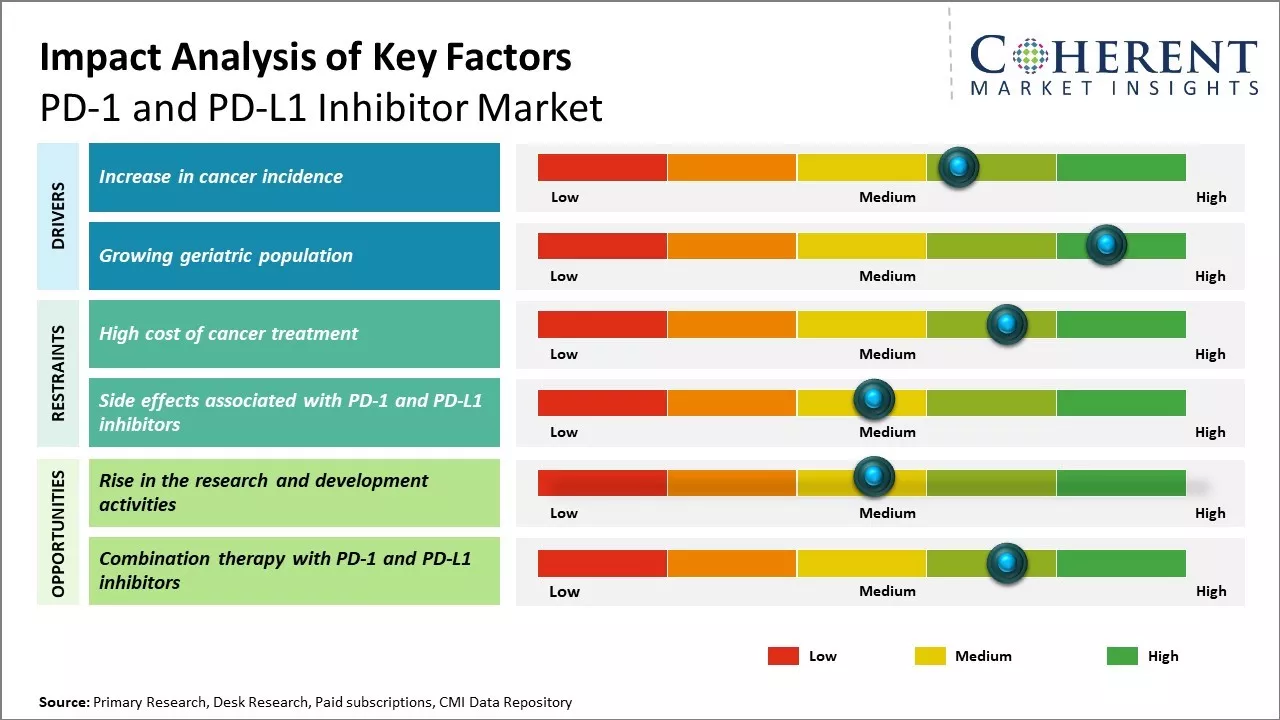 Impact Analysis of Key Factors
PD-1 and PD-L1 Inhibitor Market

COHERENT
MARKET INSIGHTS

DRIVERS

Increase in cancer incidence

Low Medium High

Growing geriatric population

Low Medium High

RESTRAINTS

High cost of cancer treatment

Low Medium High

Side effects associated with PD-1 and PD-L1 inhibitors

Low Medium High

OPPORTUNITIES

Rise in the research and development activities

Low Medium High

Combination therapy with PD-1 and PD-L1 inhibitors

Low Medium High

Low Medium High

Source: Primary Research, Desk Research, Paid subscriptions, CMI Data Repository